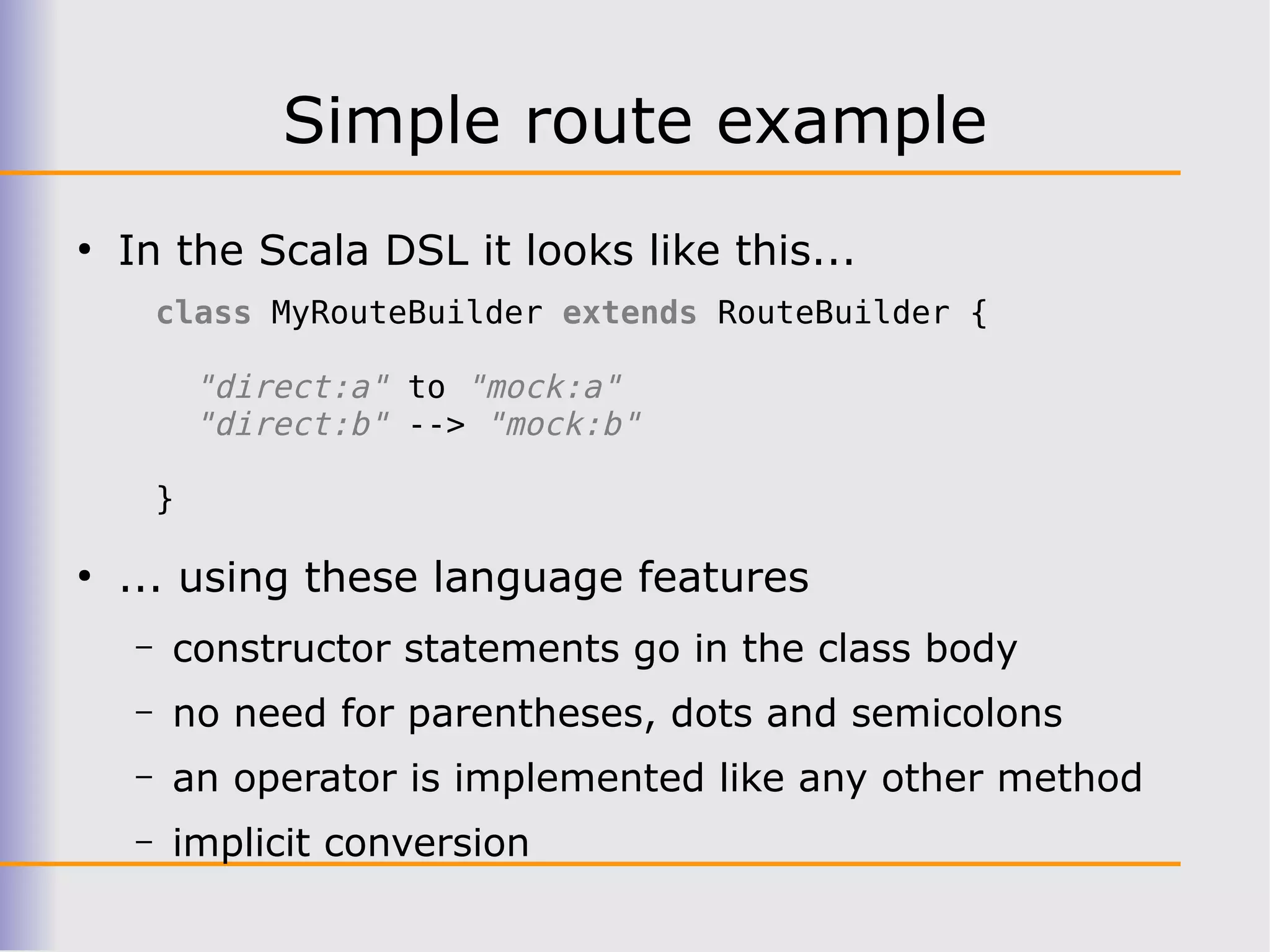 Simple route example

• In the Scala DSL it looks like this...

class MyRouteBuilder extends RouteBuilder {

  "direct:a" to "mock:a"
  "direct:b" --> "mock:b"

}

• ... using these language features

– constructor statements go in the class body

– no need for parentheses, dots and semicolons

– an operator is implemented like any other method

– implicit conversion